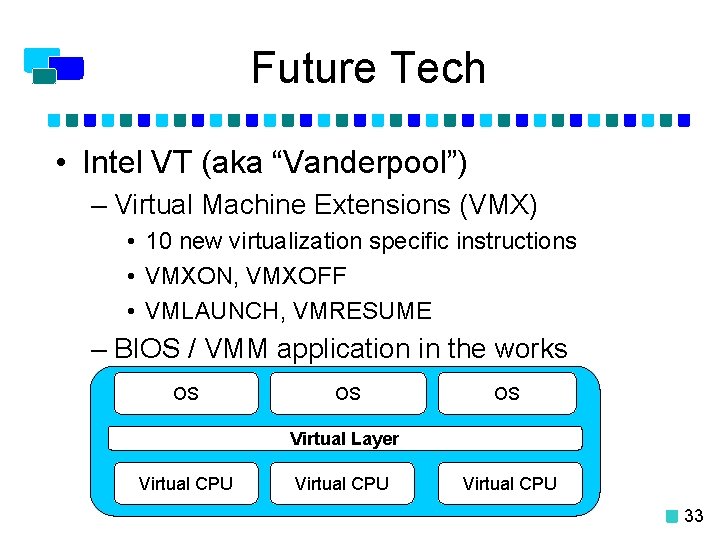 Future Tech

• Intel VT (aka “Vanderpool”)
– Virtual Machine Extensions (VMX)
• 10 new virtualization specific instructions
• VMXON, VMXOFF
• VMLAUNCH, VMRESUME
– BIOS / VMM application in the works

OS OS OS

Virtual Layer

Virtual CPU Virtual CPU Virtual CPU

33